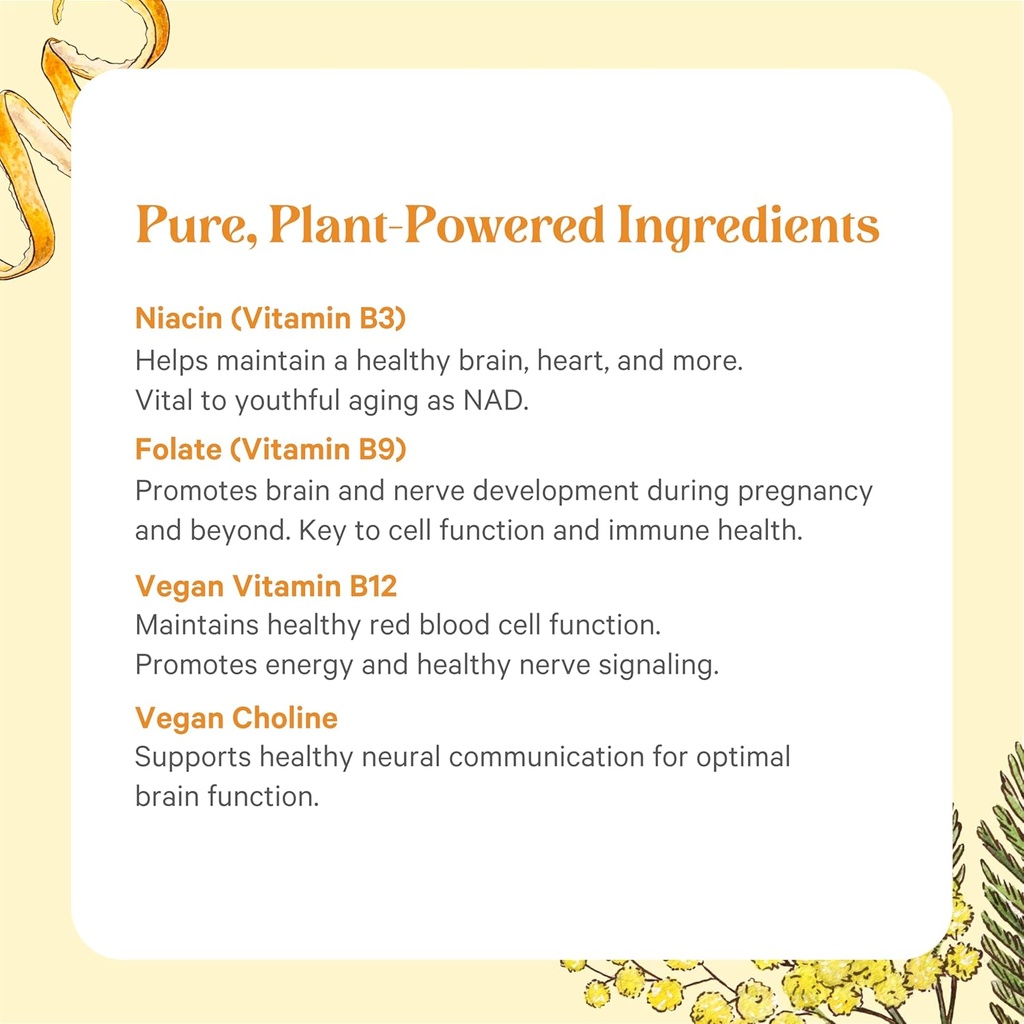 Pure, Plant-Powered Ingredients

Niacin (Vitamin B3)
Helps maintain a healthy brain, heart, and more. Vital to youthful aging as NAD.

Folate (Vitamin B9)
Promotes brain and nerve development during pregnancy and beyond. Key to cell function and immune health.

Vegan Vitamin B12
Maintains healthy red blood cell function. Promotes energy and healthy nerve signaling.

Vegan Choline
Supports healthy neural communication for optimal brain function.